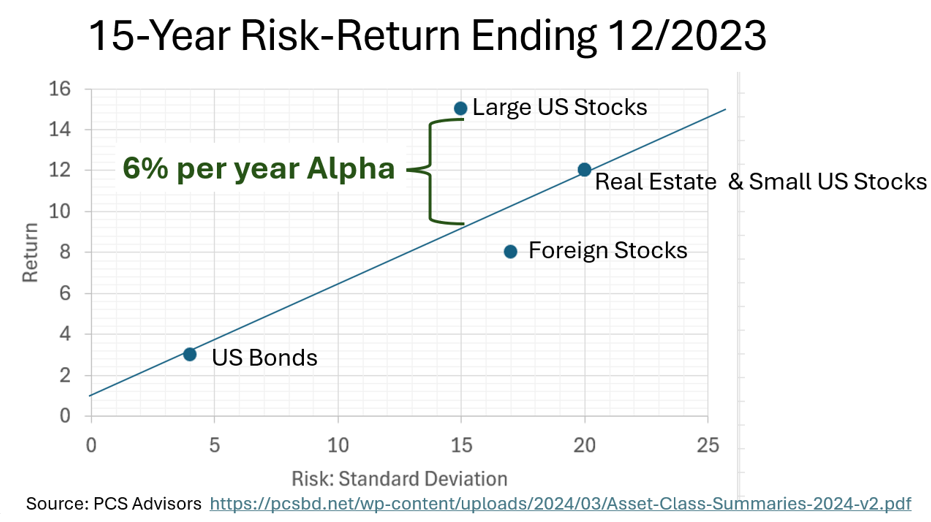 15-Year Risk-Return Ending 12/2023

16
14
12
10
8
6
4
2
0

Return

Large US Stocks

6% per year Alpha

Real Estate & Small US Stocks

Foreign Stocks

US Bonds

0 5 10 15 20 25

Risk: Standard Deviation

Source: PCS Advisors https://pcsbd.net/wp-content/uploads/2024/03/Asset-Class-Summaries-2024-v2.pdf